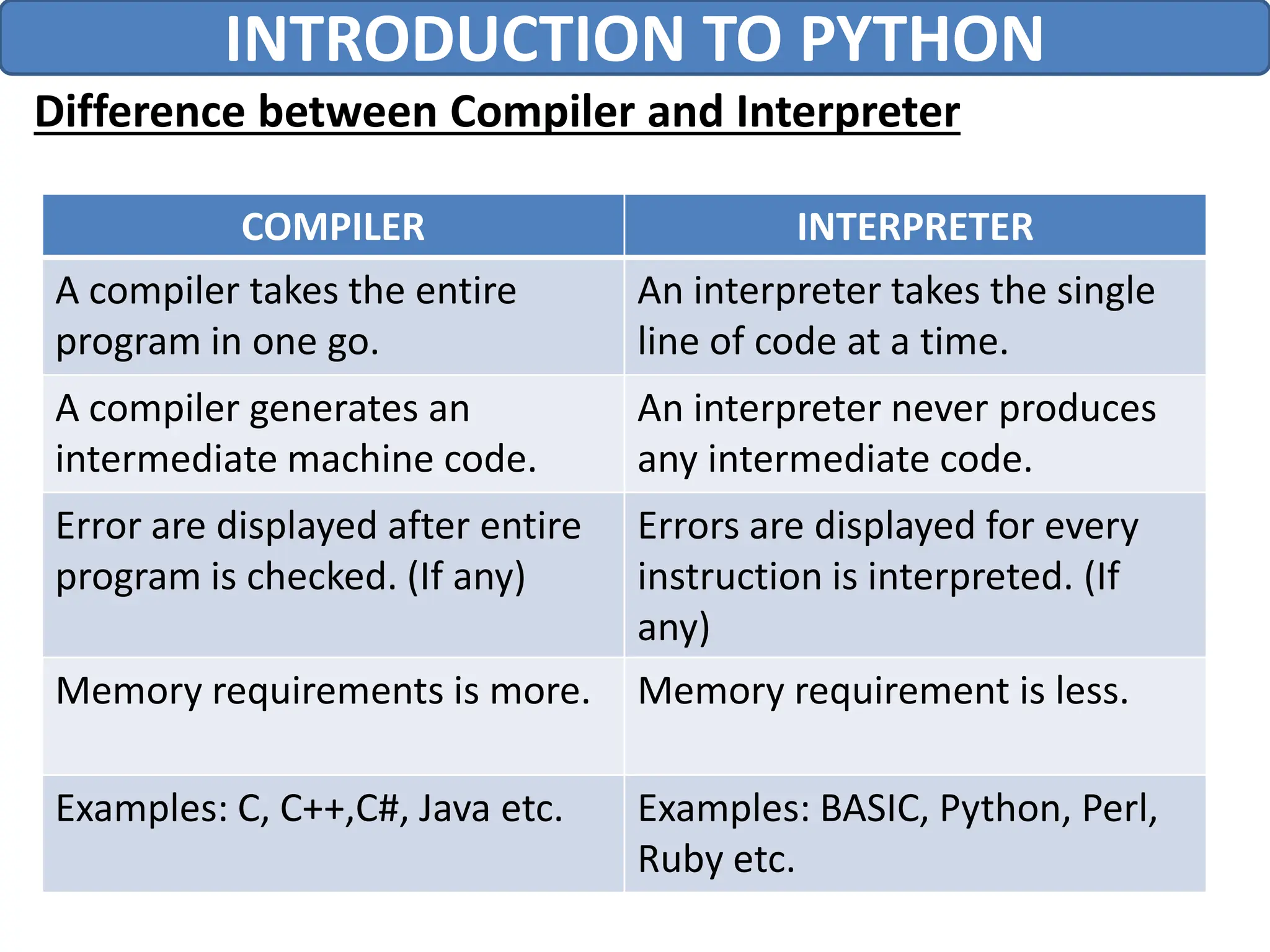 INTRODUCTION TO PYTHON

Difference between Compiler and Interpreter

| COMPILER | INTERPRETER |
|---|---|
| A compiler takes the entire program in one go. | An interpreter takes the single line of code at a time. |
| A compiler generates an intermediate machine code. | An interpreter never produces any intermediate code. |
| Error are displayed after entire program is checked. (If any) | Errors are displayed for every instruction is interpreted. (If any) |
| Memory requirements is more. | Memory requirement is less. |
| Examples: C, C++,C#, Java etc. | Examples: BASIC, Python, Perl, Ruby etc. |